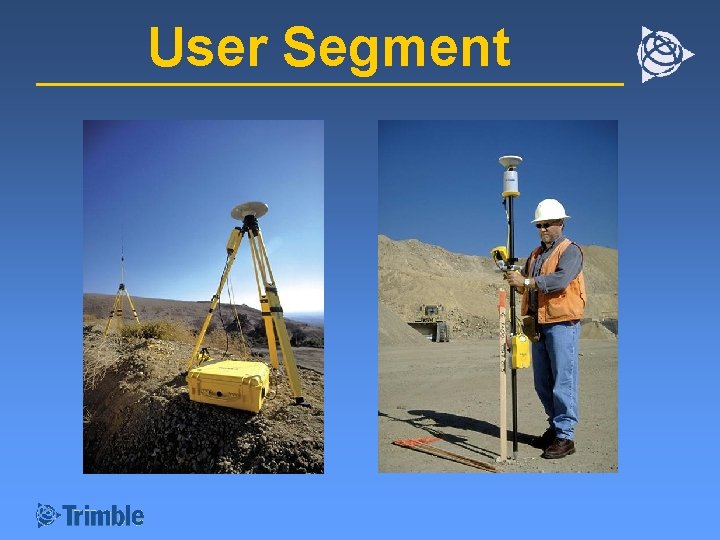 User Segment

Trimble